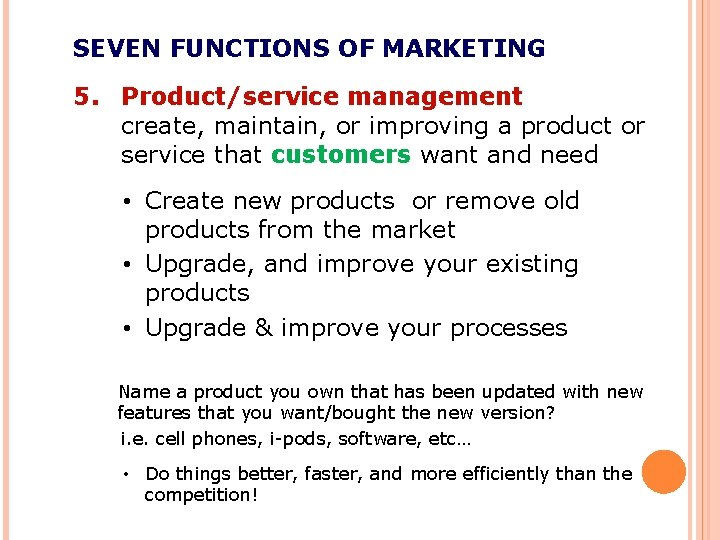 SEVEN FUNCTIONS OF MARKETING

5. Product/service management
create, maintain, or improving a product or service that customers want and need

• Create new products or remove old products from the market
• Upgrade, and improve your existing products
• Upgrade & improve your processes

Name a product you own that has been updated with new features that you want/bought the new version?
i.e. cell phones, i-pods, software, etc…

• Do things better, faster, and more efficiently than the competition!